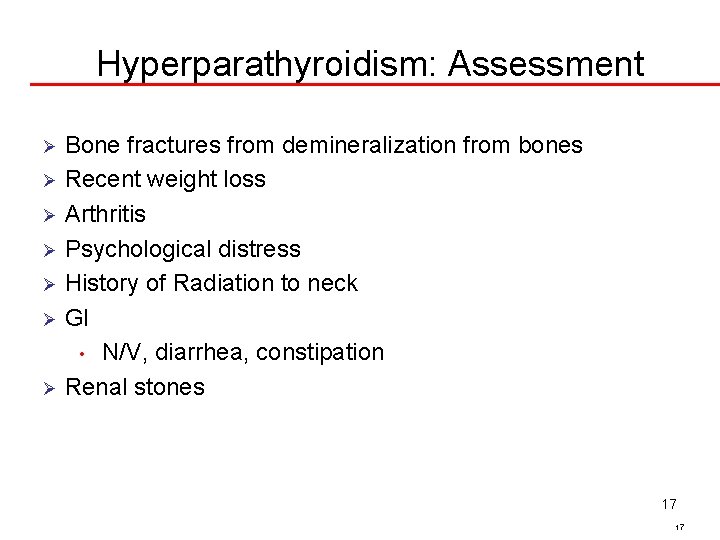 Hyperparathyroidism: Assessment

➢ Bone fractures from demineralization from bones
➢ Recent weight loss
➢ Arthritis
➢ Psychological distress
➢ History of Radiation to neck
➢ GI
• N/V, diarrhea, constipation
➢ Renal stones

17

17